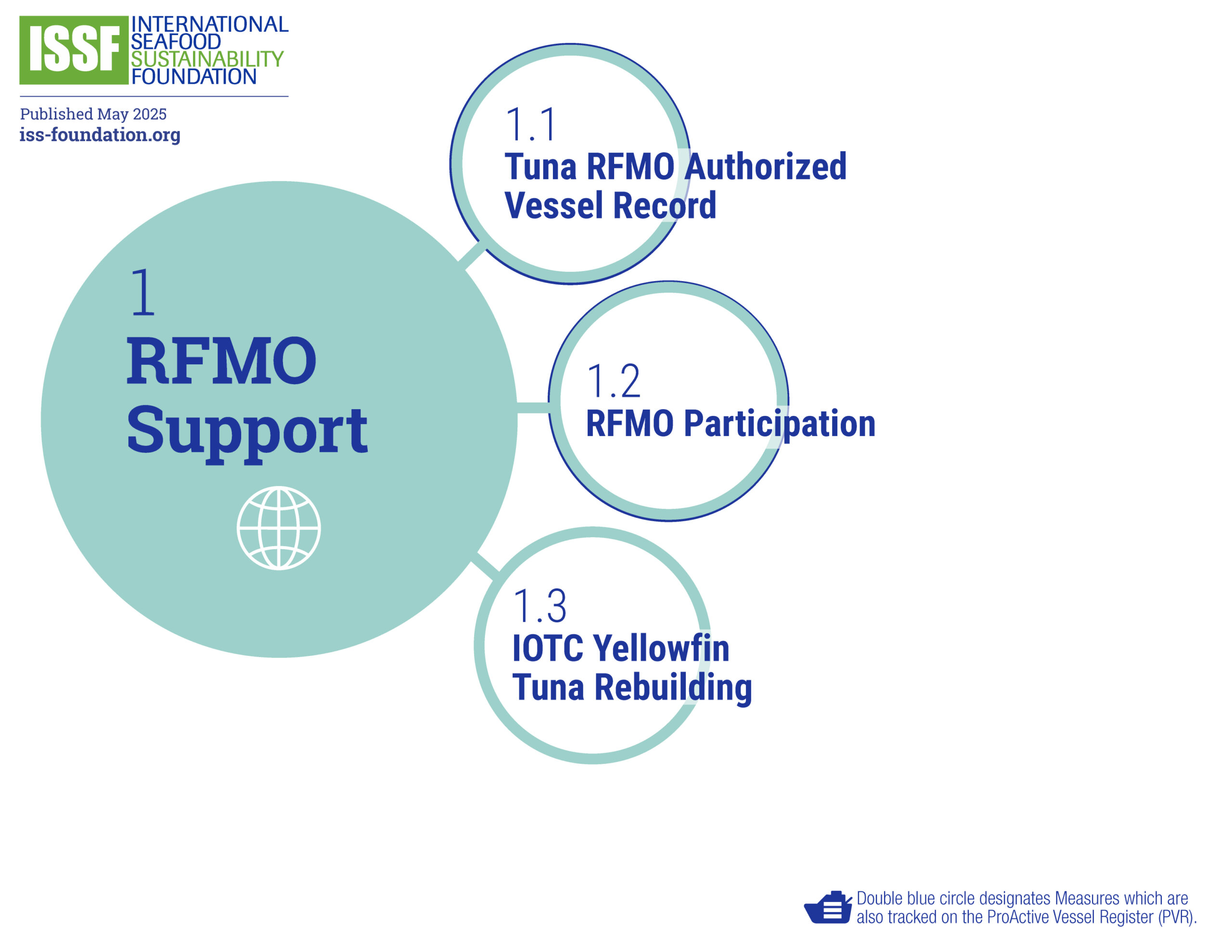 ISSF INTERNATIONAL SEAFOOD SUSTAINABILITY FOUNDATION

Published May 2025
iss-foundation.org

1
RFMO Support

1.1
Tuna RFMO Authorized Vessel Record

1.2
RFMO Participation

1.3
IOTC Yellowfin Tuna Rebuilding

Double blue circle designates Measures which are also tracked on the ProActive Vessel Register (PVR).